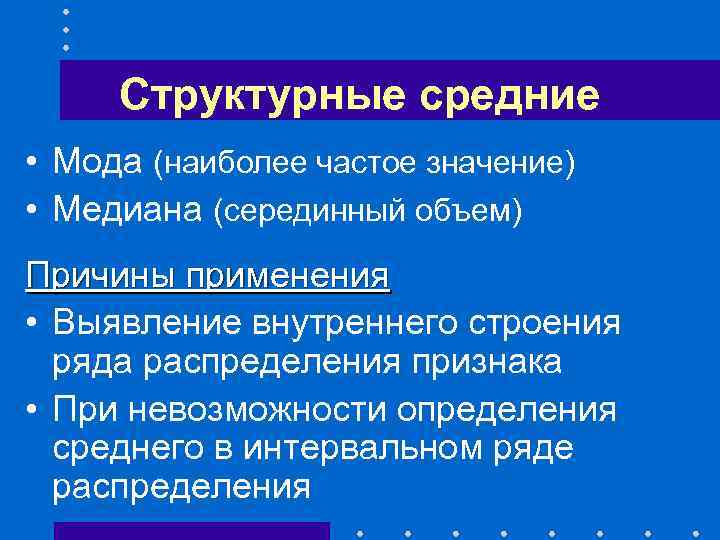 Структурные средние

• Мода (наиболее частое значение)
• Медиана (серединный объем)

Причины применения
• Выявление внутреннего строения ряда распределения признака
• При невозможности определения среднего в интервальном ряде распределения